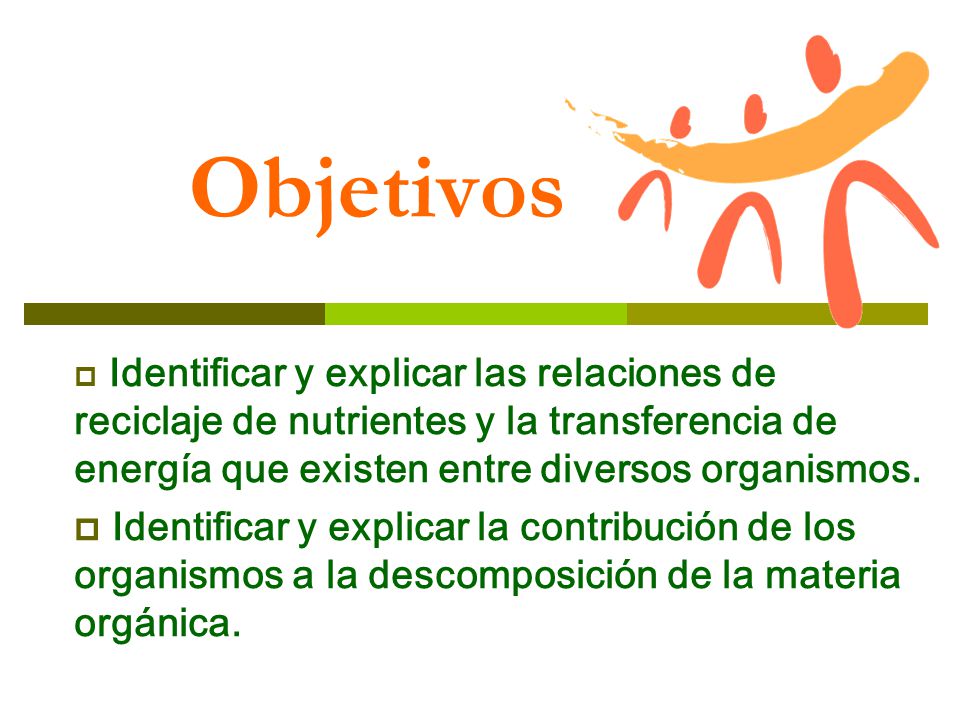 Objetivos

Identificar y explicar las relaciones de reciclaje de nutrientes y la transferencia de energía que existen entre diversos organismos.

Identificar y explicar la contribución de los organismos a la descomposición de la materia orgánica.